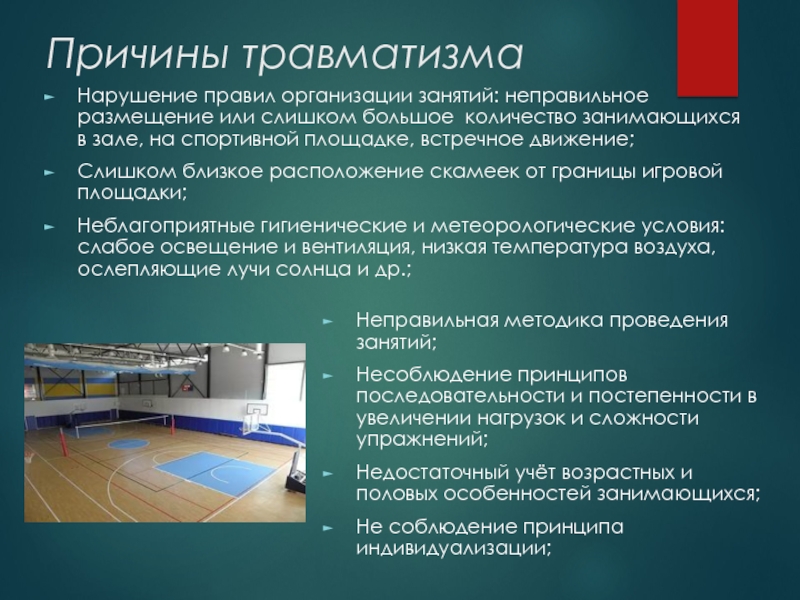 Причины травматизма

► Нарушение правил организации занятий: неправильное размещение или слишком большое количество занимающихся в зале, на спортивной площадке, встречное движение;

► Слишком близкое расположение скамеек от границы игровой площадки;

► Неблагоприятные гигиенические и метеорологические условия: слабое освещение и вентиляция, низкая температура воздуха, ослепляющие лучи солнца и др.;

► Неправильная методика проведения занятий;

► Несоблюдение принципов последовательности и постепенности в увеличении нагрузок и сложности упражнений;

► Недостаточный учёт возрастных и половых особенностей занимающихся;

► Не соблюдение принципа индивидуализации;